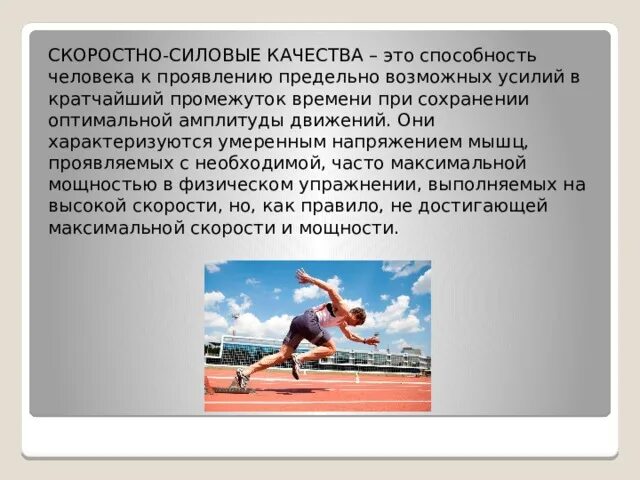 СКОРОСТНО-СИЛОВЫЕ КАЧЕСТВА – это способность человека к проявлению предельно возможных усилий в кратчайший промежуток времени при сохранении оптимальной амплитуды движений. Они характеризуются умеренным напряжением мышц, проявляемых с необходимой, часто максимальной мощностью в физическом упражнении, выполняемых на высокой скорости, но, как правило, не достигающей максимальной скорости и мощности.